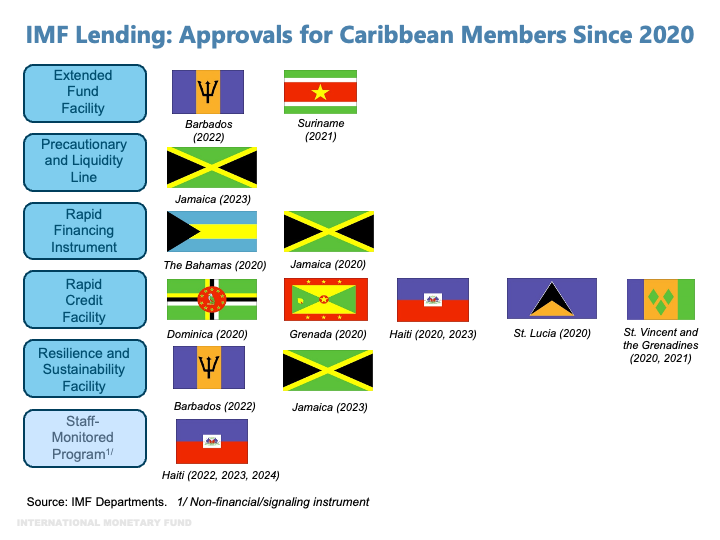 IMF Lending: Approvals for Caribbean Members Since 2020

Extended Fund Facility

Barbados (2022)

Suriname (2021)

Precautionary and Liquidity Line

Jamaica (2023)

Rapid Financing Instrument

The Bahamas (2020)

Jamaica (2020)

Rapid Credit Facility

Dominica (2020)

Grenada (2020)

Haiti (2020, 2023)

St. Lucia (2020)

St. Vincent and the Grenadines (2020, 2021)

Resilience and Sustainability Facility

Barbados (2022)

Jamaica (2023)

Staff-Monitored Program$^{1/}$

Haiti (2022, 2023, 2024)

Source: IMF Departments. 1/ Non-financial/signaling instrument

INTERNATIONAL MONETARY FUND